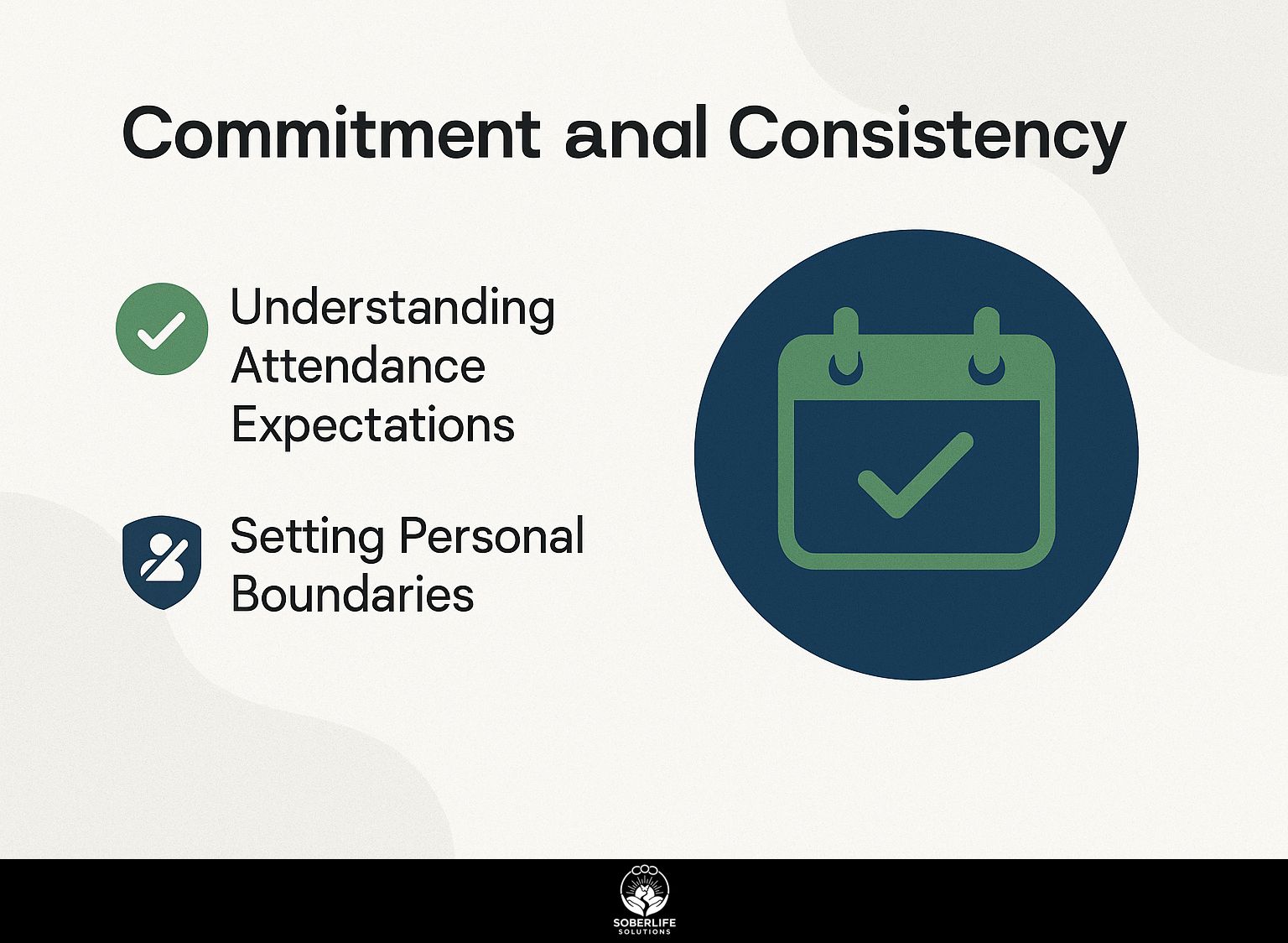 Commitment anal Consistency

Understanding Attendance Expectations

Setting Personal Boundaries

SOBERLIFE
SOLUTIONS